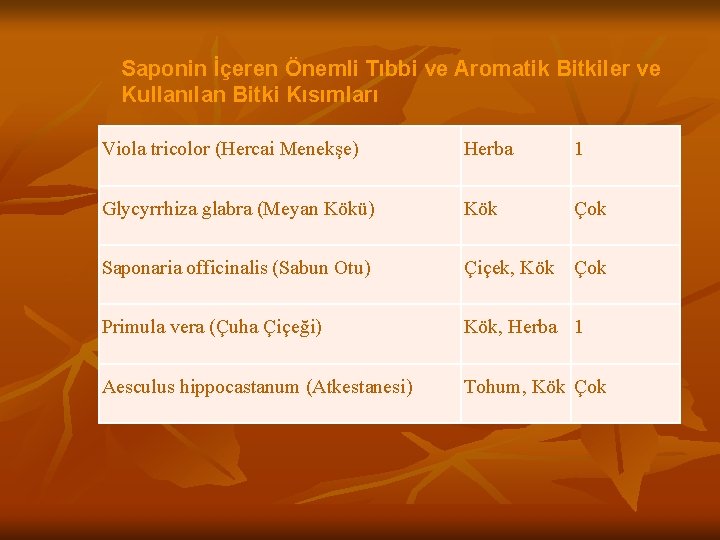 Saponin İçeren Önemli Tıbbi ve Aromatik Bitkiler ve Kullanılan Bitki Kısımları

| Viola tricolor (Hercai Menekşe) | Herba | 1 |
|---|---|---|
| Glycyrrhiza glabra (Meyan Kökü) | Kök | Çok |
| Saponaria officinalis (Sabun Otu) | Çiçek, Kök | Çok |
| Primula vera (Çuha Çiçeği) | Kök, Herba | 1 |
| Aesculus hippocastanum (Atkestanesi) | Tohum, Kök | Çok |